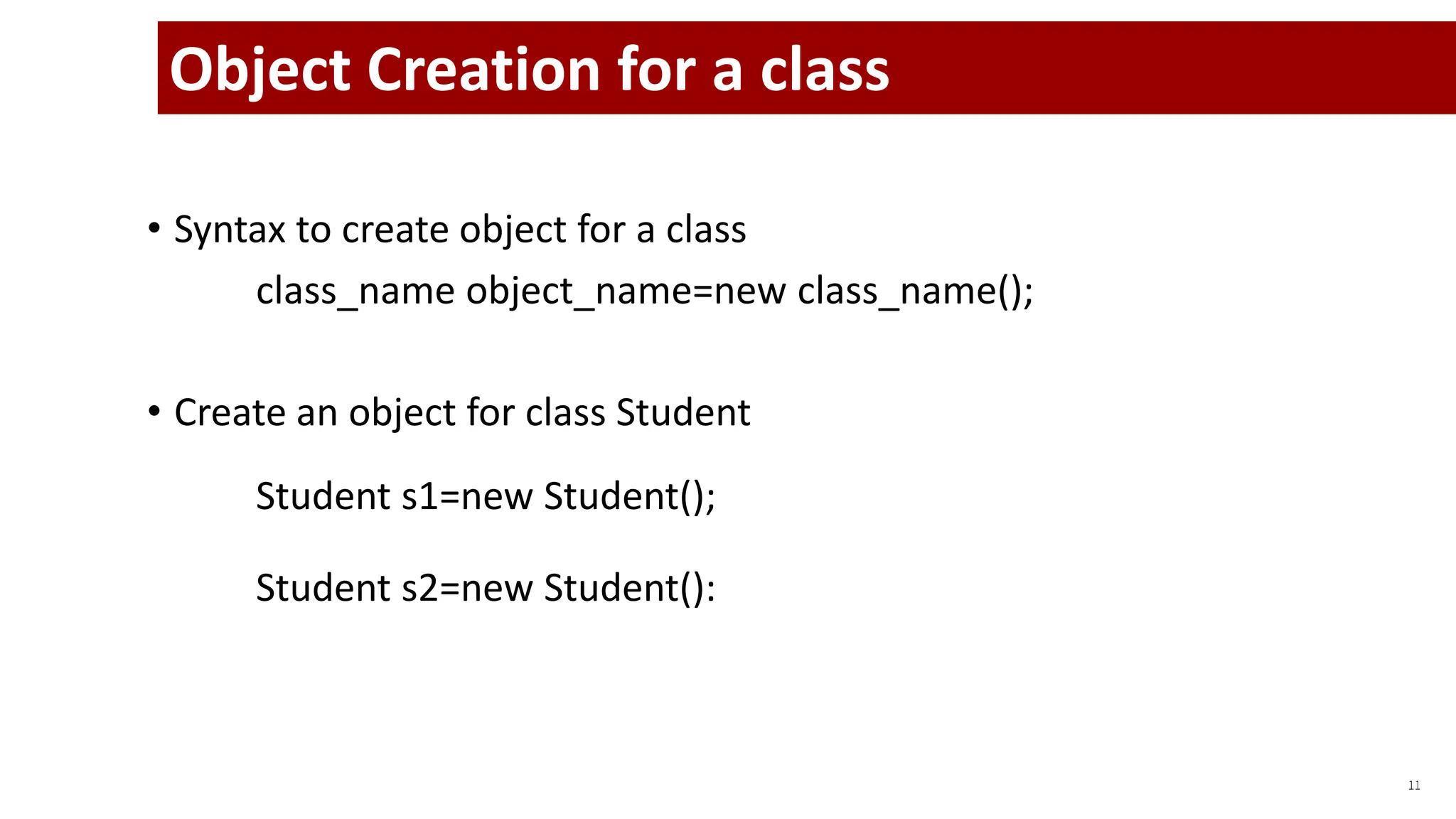 Object Creation for a class

• Syntax to create object for a class

class_name object_name=new class_name();

• Create an object for class Student

Student s1=new Student();

Student s2=new Student():

11